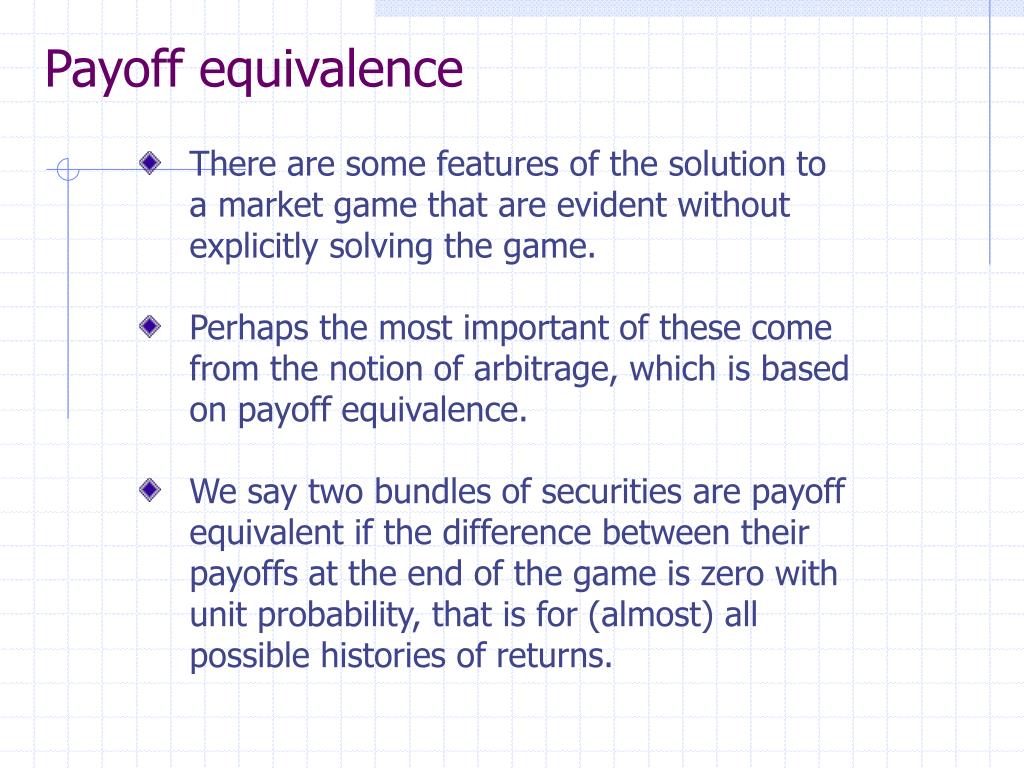 Payoff equivalence

There are some features of the solution to a market game that are evident without explicitly solving the game.

Perhaps the most important of these come from the notion of arbitrage, which is based on payoff equivalence.

We say two bundles of securities are payoff equivalent if the difference between their payoffs at the end of the game is zero with unit probability, that is for (almost) all possible histories of returns.